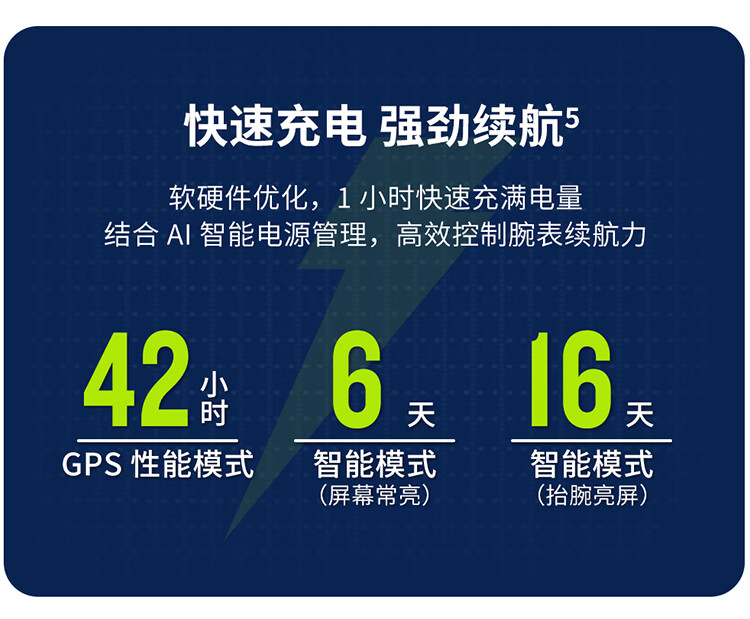 快速充电 强劲续航$^5$

软硬件优化，1 小时快速充满电量
结合 AI 智能电源管理，高效控制腕表续航力

42 小时
GPS 性能模式

6 天
智能模式
（屏幕常亮）

16 天
智能模式
（抬腕亮屏）